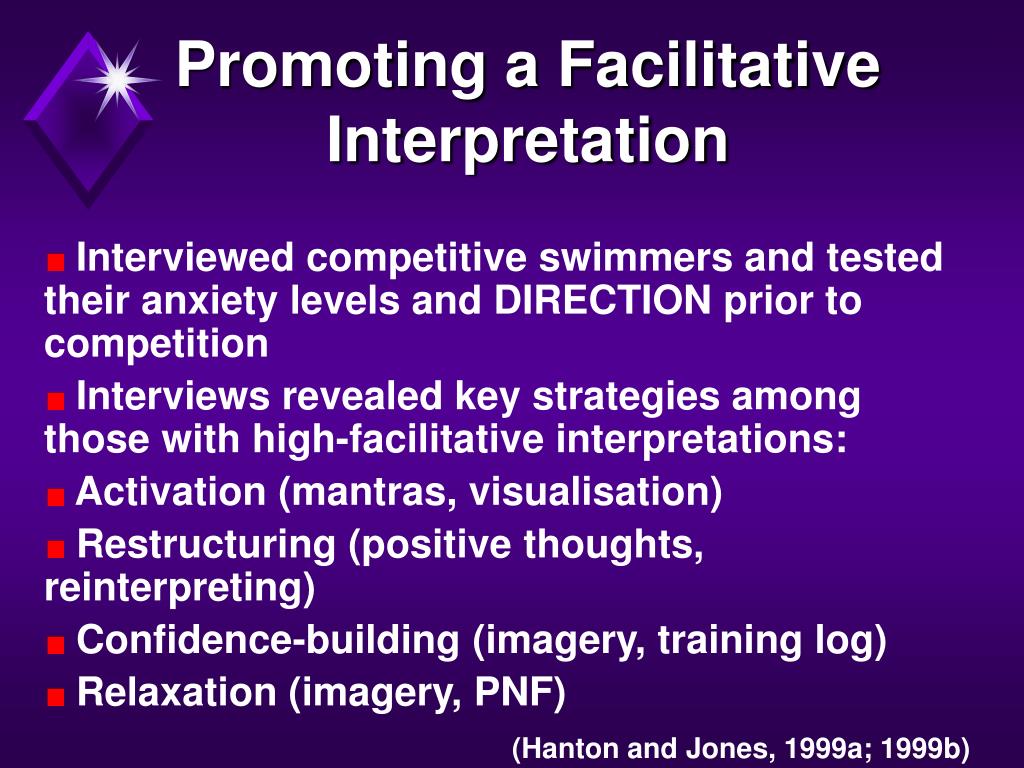 Promoting a Facilitative Interpretation

Interviewed competitive swimmers and tested their anxiety levels and DIRECTION prior to competition

Interviews revealed key strategies among those with high-facilitative interpretations:

Activation (mantras, visualisation)

Restructuring (positive thoughts, reinterpreting)

Confidence-building (imagery, training log)

Relaxation (imagery, PNF)

(Hanton and Jones, 1999a; 1999b)